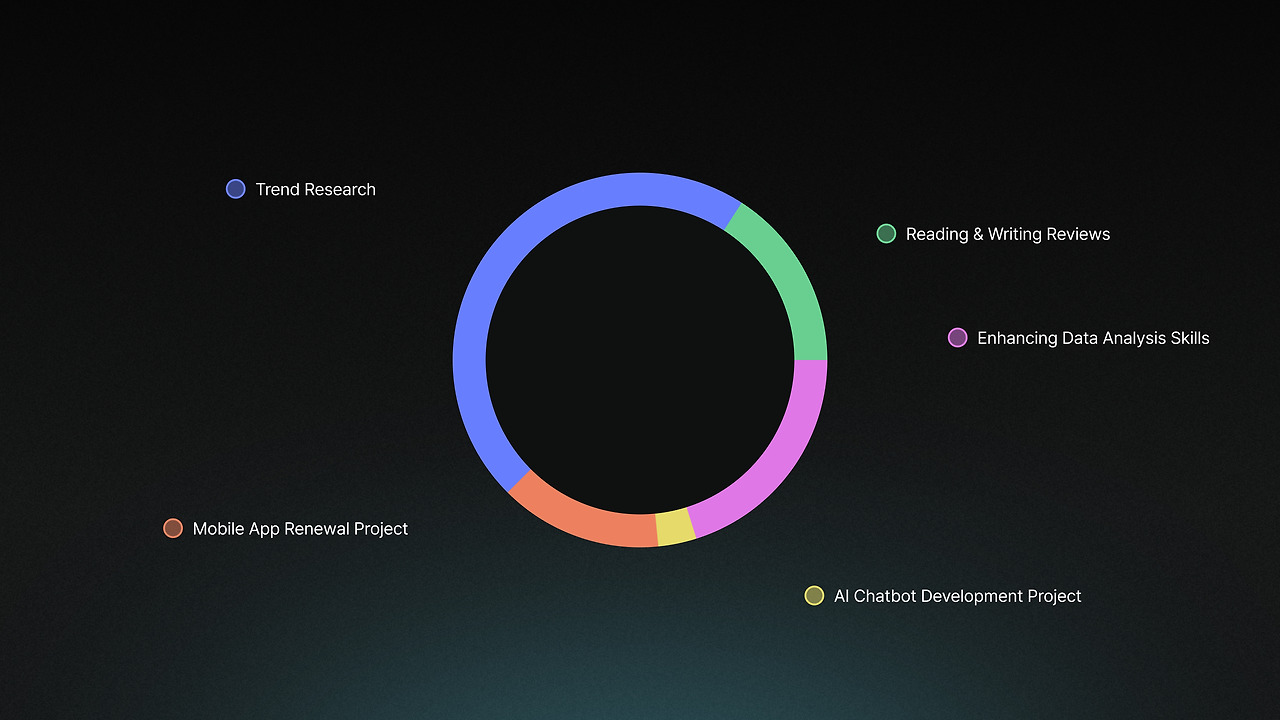 Trend Research

Reading & Writing Reviews

Enhancing Data Analysis Skills

Mobile App Renewal Project

AI Chatbot Development Project